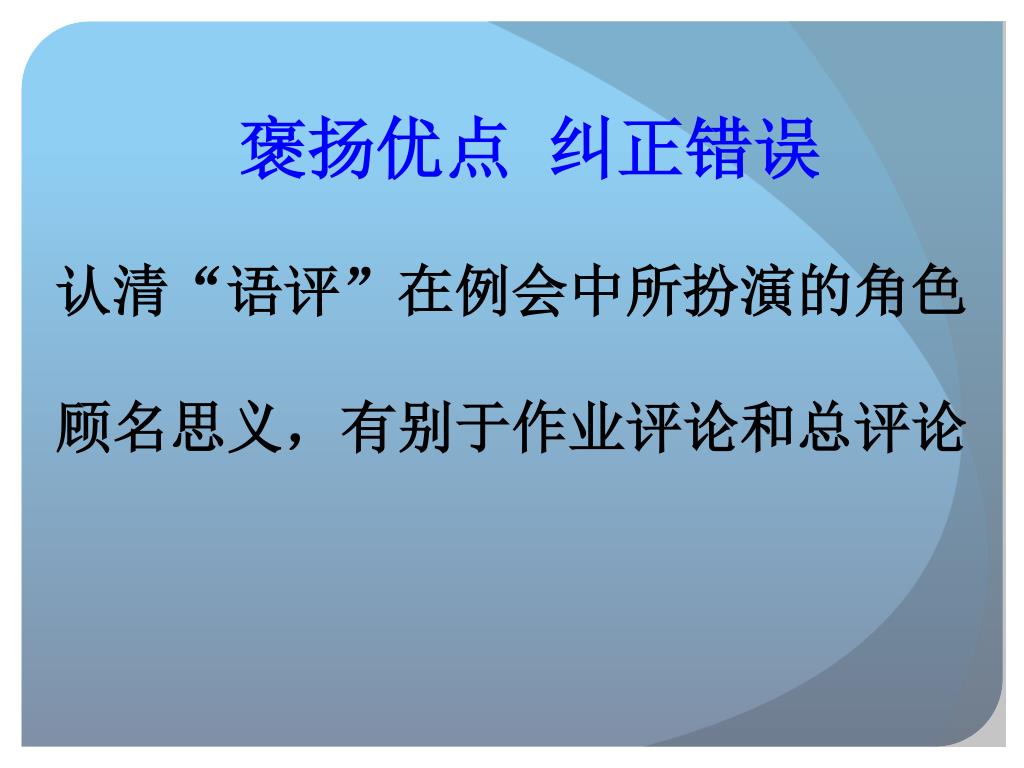 褒扬优点 纠正错误

认清“语评”在例会中所扮演的角色

顾名思义，有别于作业评论和总评论